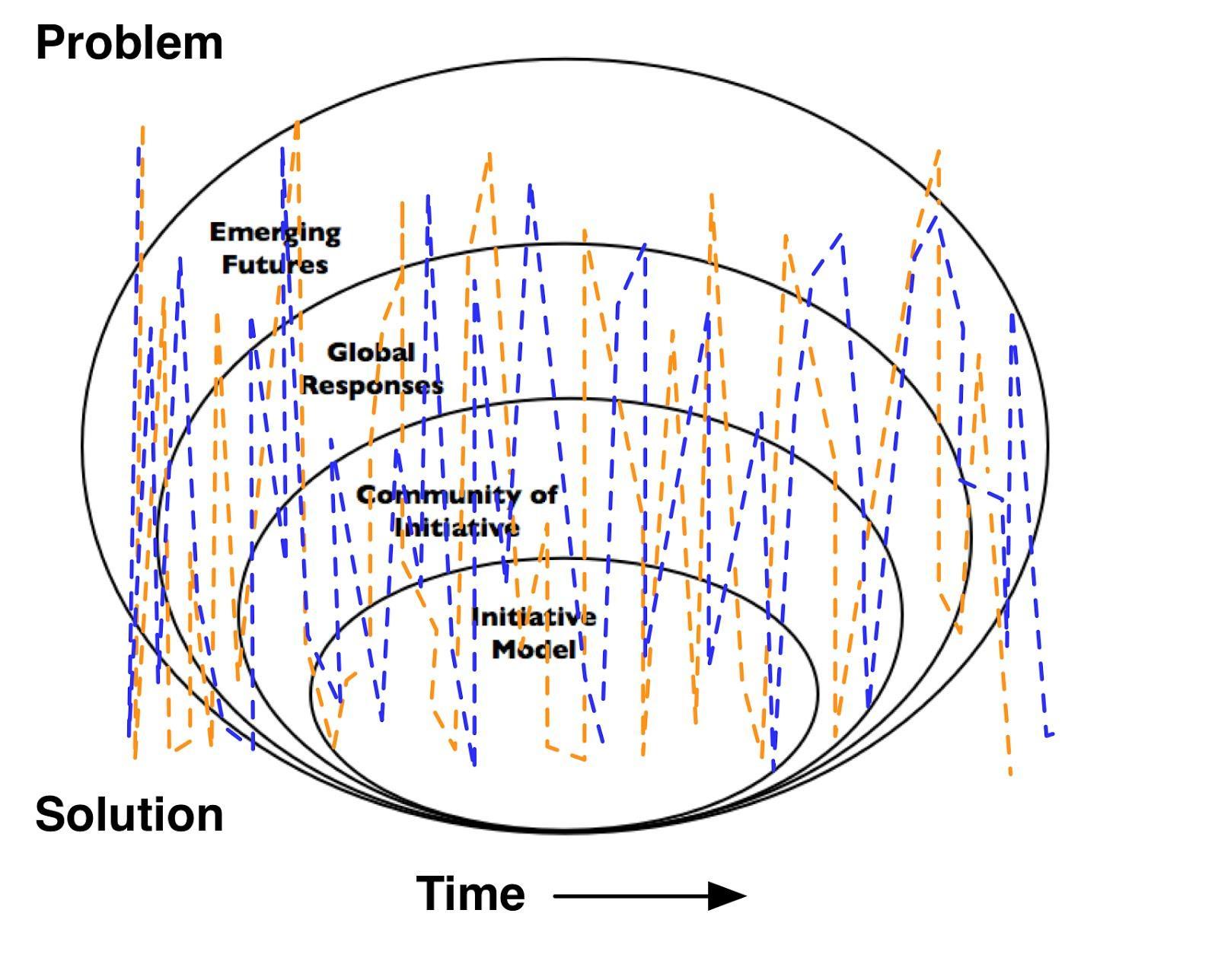 Problem

Emerging Futures

Global Responses

Community of Initiative

Initiative Model

Solution

Time